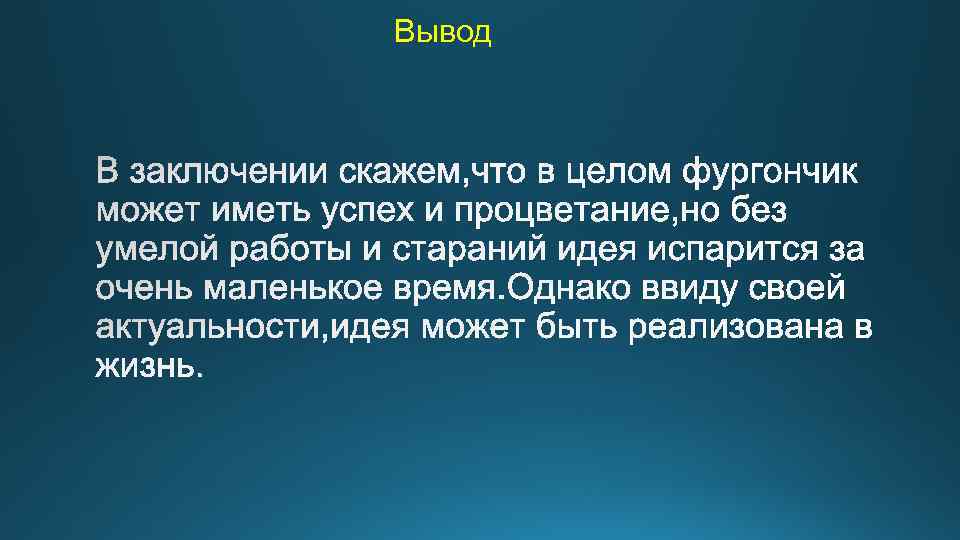 Вывод

В заключении скажем,что в целом фургончик может иметь успех и процветание,но без умелой работы и стараний идея испарится за очень маленькое время.Однако ввиду своей актуальности,идея может быть реализована в жизнь.